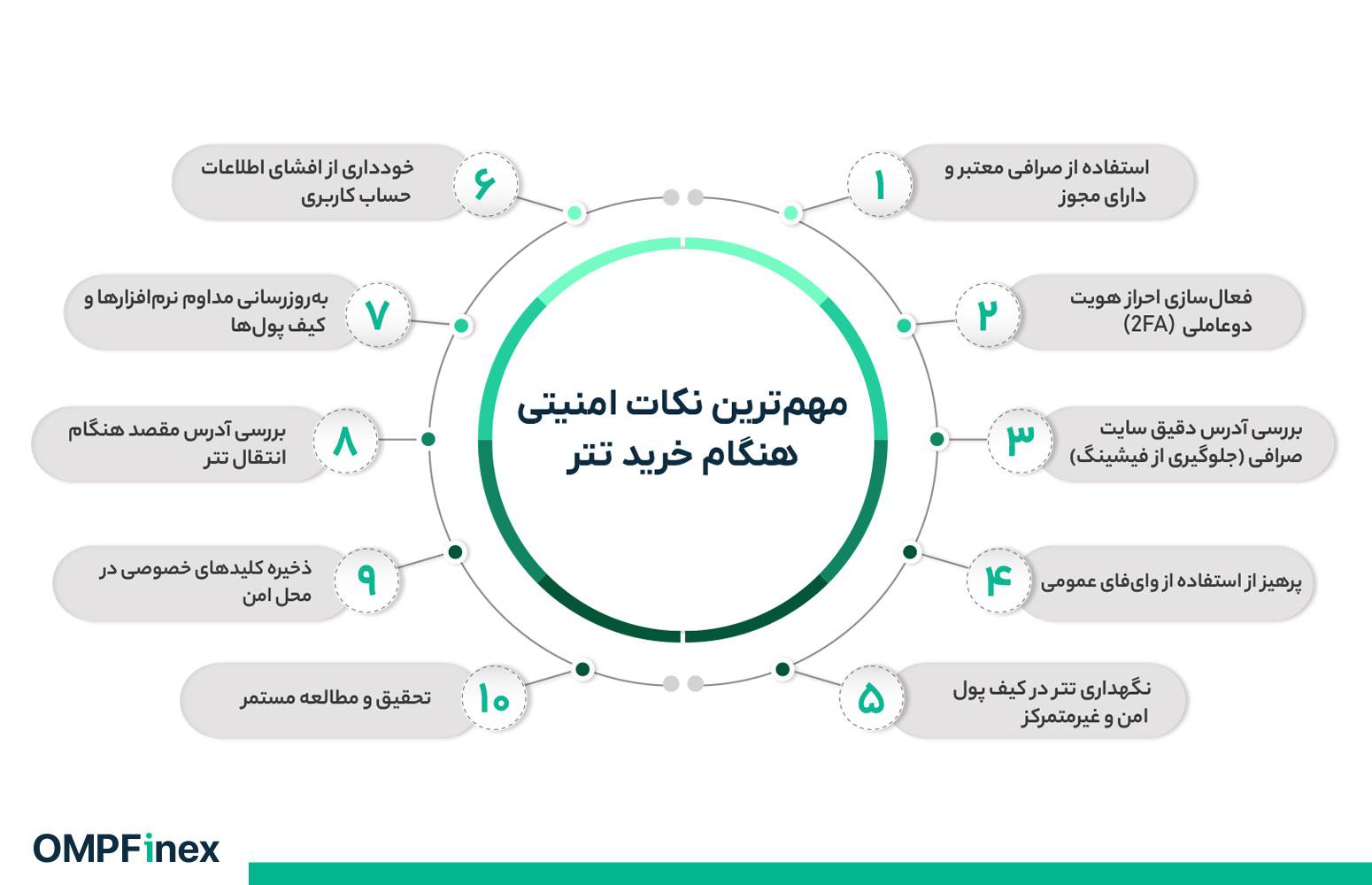 مهم‌ترین نکات امنیتی هنگام خرید تتر

۱ استفاده از صرافی معتبر و دارای مجوز

۲ فعال‌سازی احراز هویت دوعاملی (2FA)

۳ بررسی آدرس دقیق سایت صرافی (جلوگیری از فیشینگ)

۴ پرهیز از استفاده از وای‌فای عمومی

۵ نگهداری تتر در کیف پول امن و غیرمتمرکز

۶ خودداری از افشای اطلاعات حساب کاربری

۷ به‌روزرسانی مداوم نرم‌افزارها و کیف پول‌ها

۸ بررسی آدرس مقصد هنگام انتقال تتر

۹ ذخیره کلیدهای خصوصی در محل امن

۱۰ تحقیق و مطالعه مستمر

OMPFinex